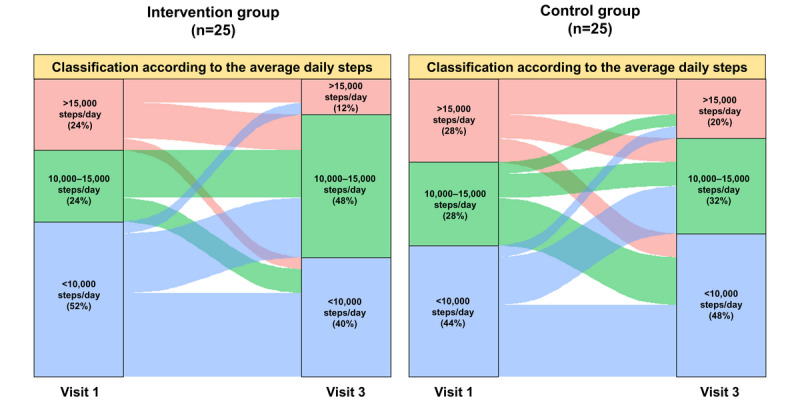 Intervention group
(n=25)

Classification according to the average daily steps

>15,000 steps/day (24%)

10,000–15,000 steps/day (24%)

<10,000 steps/day (52%)

>15,000 steps/day (12%)

10,000–15,000 steps/day (48%)

<10,000 steps/day (40%)

Visit 1

Visit 3

Control group
(n=25)

Classification according to the average daily steps

>15,000 steps/day (28%)

10,000–15,000 steps/day (28%)

<10,000 steps/day (44%)

>15,000 steps/day (20%)

10,000–15,000 steps/day (32%)

<10,000 steps/day (48%)

Visit 1

Visit 3